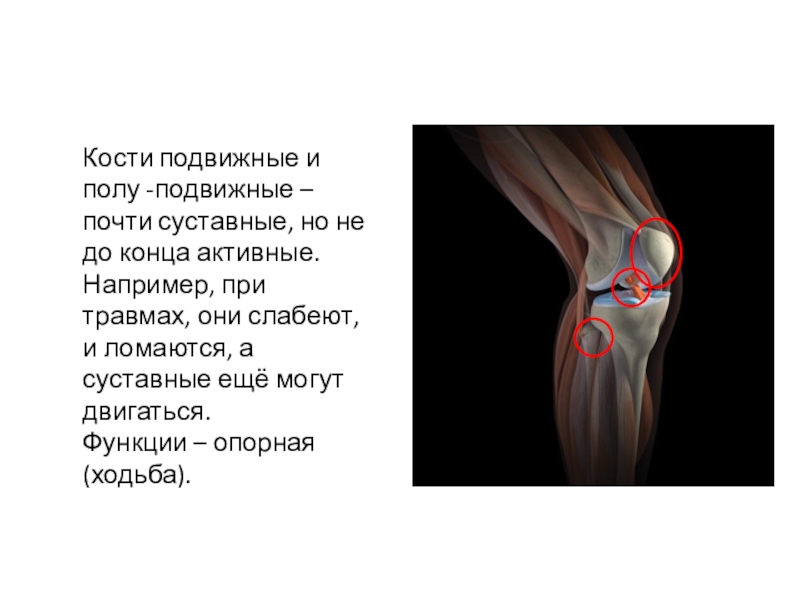 Кости подвижные и полу -подвижные – почти суставные, но не до конца активные. Например, при травмах, они слабеют, и ломаются, а суставные ещё могут двигаться.
Функции – опорная (ходьба).